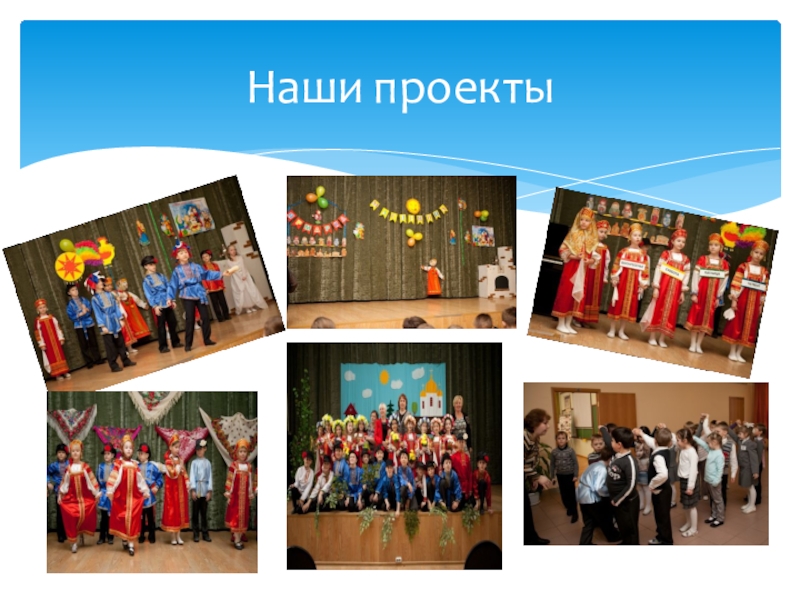 Наши проекты